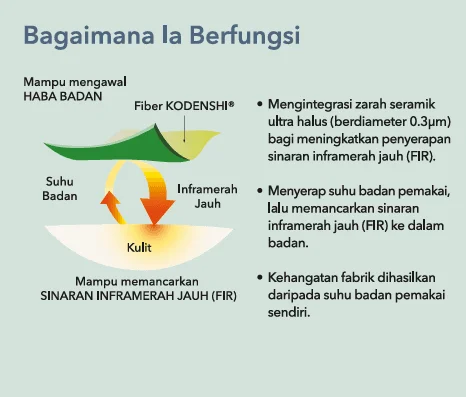 Bagaimana Ia Berfungsi

Mampu mengawal HABA BADAN

Fiber KODENSHI®

Suhu Badan

Inframerah Jauh

Kulit

Mampu memancarkan SINARAN INFRAMERAH JAUH (FIR)

• Mengintegrasi zarah seramik ultra halus (berdiameter 0.3μm) bagi meningkatkan penyerapan sinaran inframerah jauh (FIR).

• Menyerap suhu badan pemakai, lalu memancarkan sinaran inframerah jauh (FIR) ke dalam badan.

• Kehangatan fabrik dihasilkan daripada suhu badan pemakai sendiri.